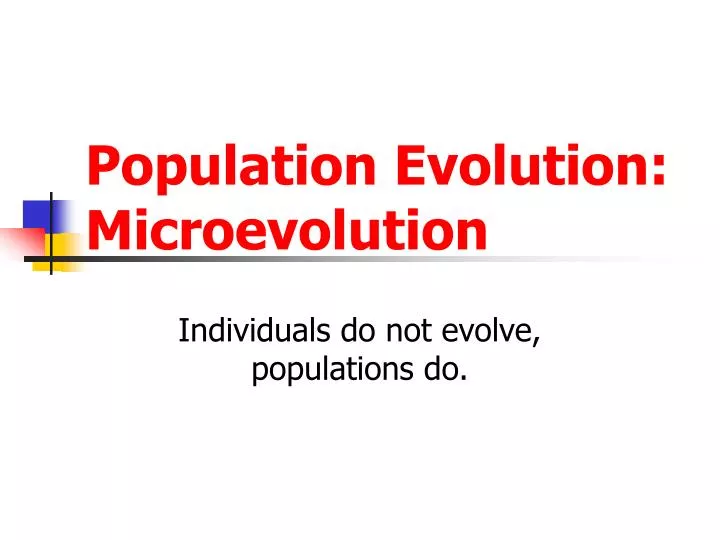 Population Evolution: Microevolution

Individuals do not evolve, populations do.